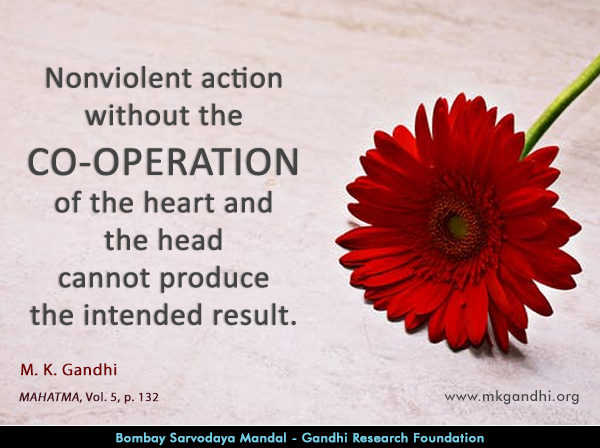 Nonviolent action without the CO-OPERATION of the heart and the head cannot produce the intended result.

M. K. Gandhi

MAHATMA, Vol. 5, p. 132

www.mkgandhi.org

Bombay Sarvodaya Mandal - Gandhi Research Foundation